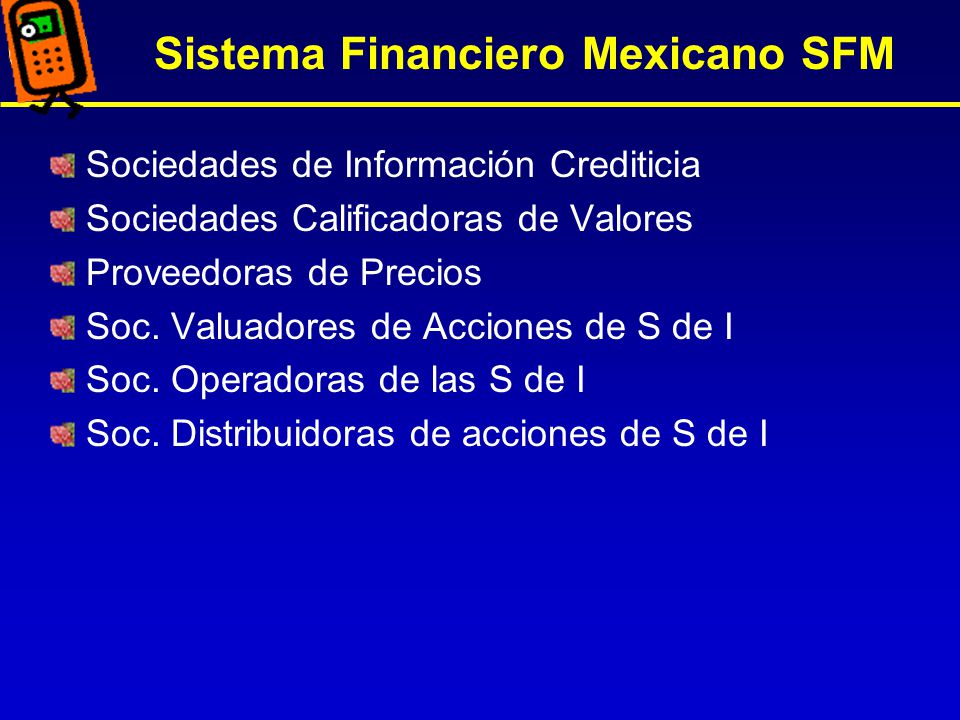 Sistema Financiero Mexicano SFM

Sociedades de Información Crediticia
Sociedades Calificadoras de Valores
Proveedoras de Precios
Soc. Valuadores de Acciones de S de I
Soc. Operadoras de las S de I
Soc. Distribuidoras de acciones de S de I